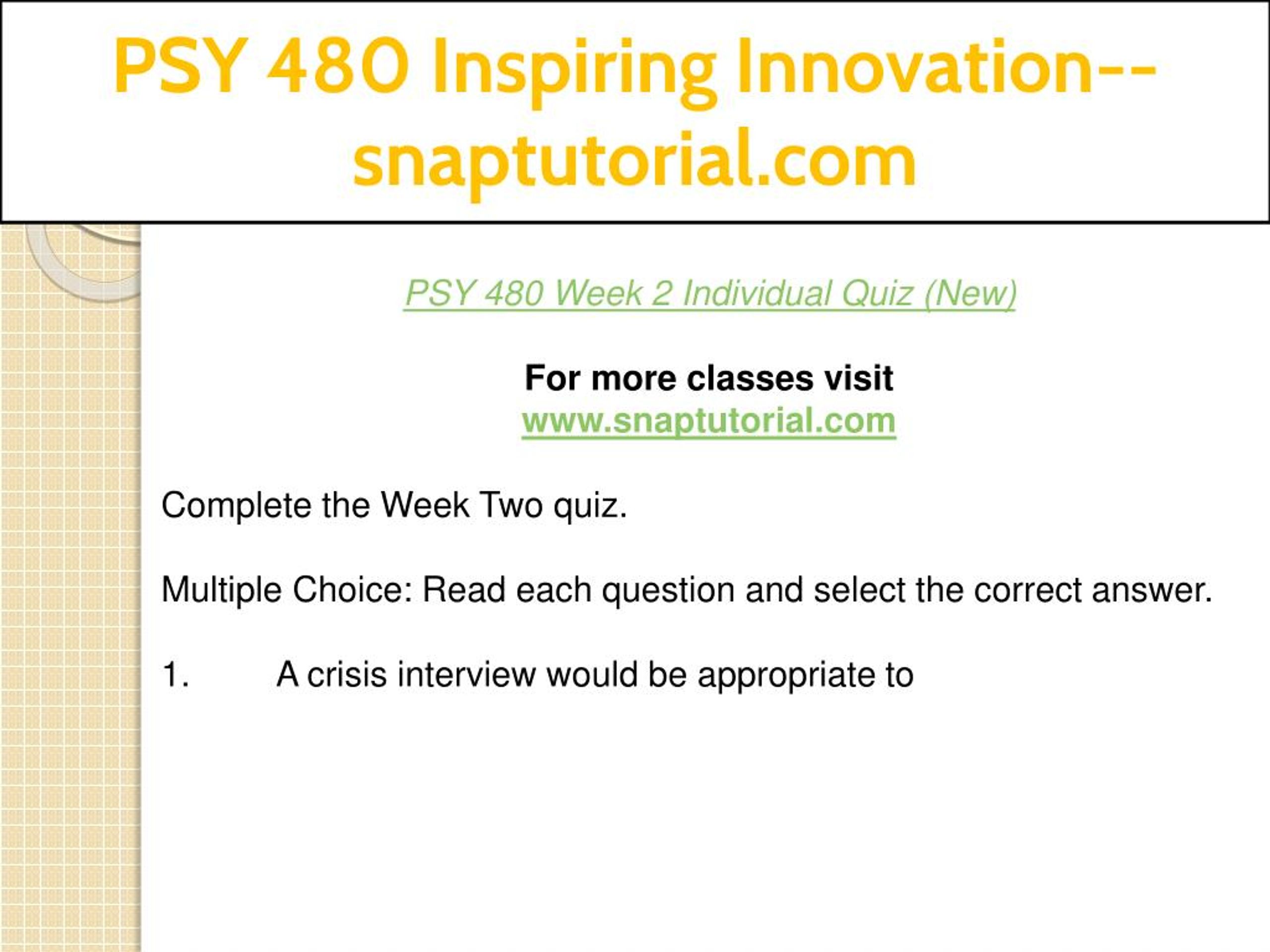 PSY 480 Inspiring Innovation--snaptutorial.com

PSY 480 Week 2 Individual Quiz (New)

For more classes visit
www.snaptutorial.com

Complete the Week Two quiz.

Multiple Choice: Read each question and select the correct answer.

1. A crisis interview would be appropriate to